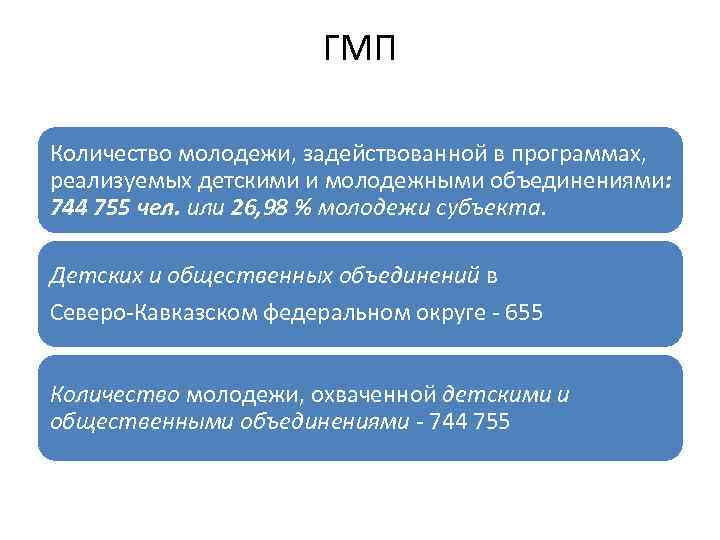 ГМП

Количество молодежи, задействованной в программах, реализуемых детскими и молодежными объединениями: 744 755 чел. или 26,98 % молодежи субъекта.

Детских и общественных объединений в

Северо-Кавказском федеральном округе - 655

Количество молодежи, охваченной детскими и общественными объединениями - 744 755